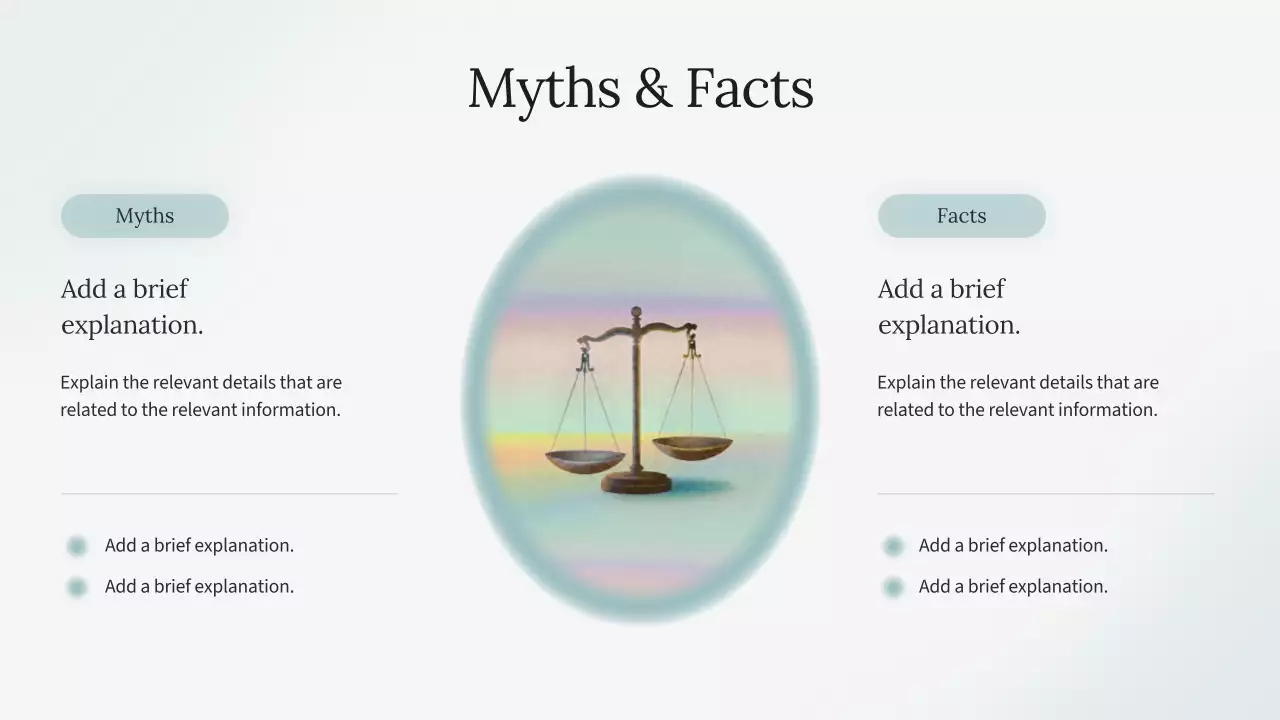 Myths & Facts

Myths

Add a brief explanation.

Explain the relevant details that are related to the relevant information.

Add a brief explanation.

Add a brief explanation.

Facts

Add a brief explanation.

Explain the relevant details that are related to the relevant information.

Add a brief explanation.

Add a brief explanation.